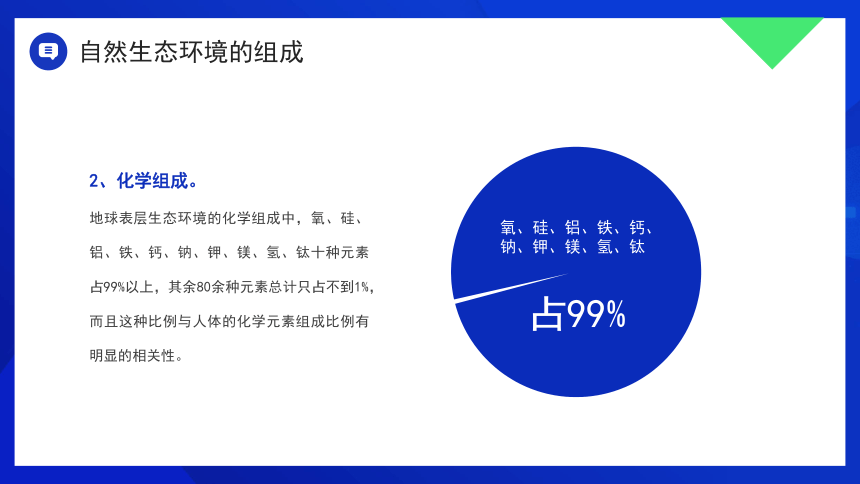 自然生态环境的组成

2、化学组成。

地球表层生态环境的化学组成中，氧、硅、铝、铁、钙、钠、钾、镁、氢、钛十种元素占99%以上，其余80余种元素总计只占不到1%，而且这种比例与人体的化学元素组成比例有明显的相关性。

氧、硅、铝、铁、钙、钠、钾、镁、氢、钛

占99%